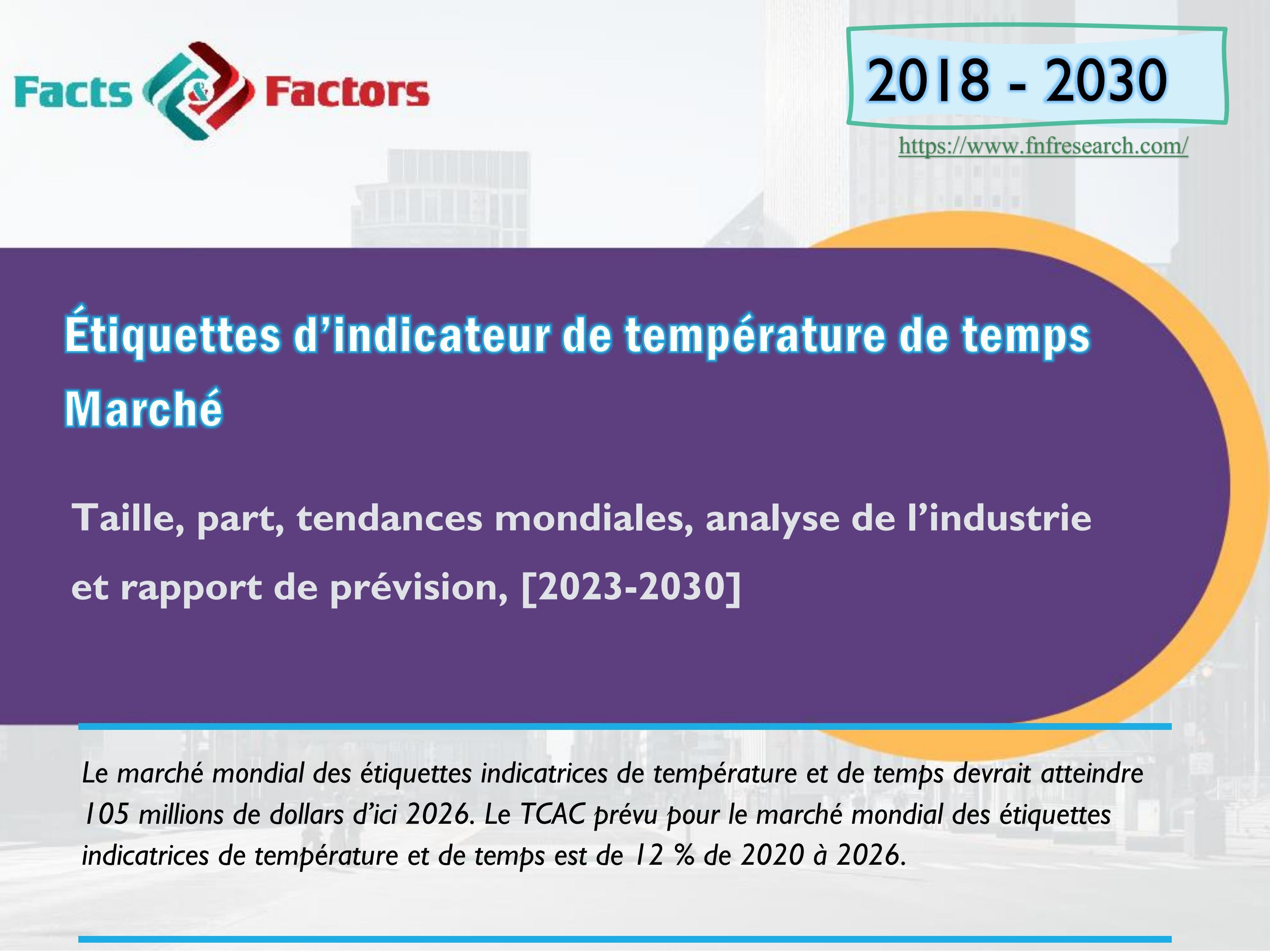 Facts & Factors

2018 - 2030

https://www.fnfresearch.com/

Étiquettes d’indicateur de température de temps Marché

Taille, part, tendances mondiales, analyse de l’industrie et rapport de prévision, [2023-2030]

Le marché mondial des étiquettes indicatrices de température et de temps devrait atteindre 105 millions de dollars d’ici 2026. Le TCAC prévu pour le marché mondial des étiquettes indicatrices de température et de temps est de 12 % de 2020 à 2026.